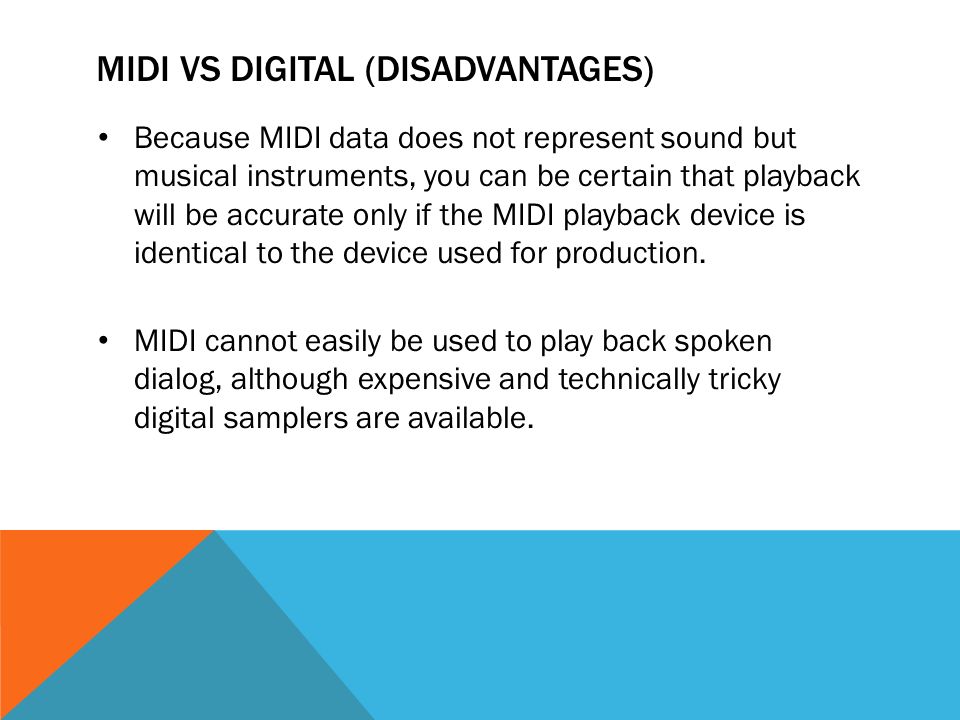 MIDI VS DIGITAL (DISADVANTAGES)

• Because MIDI data does not represent sound but musical instruments, you can be certain that playback will be accurate only if the MIDI playback device is identical to the device used for production.

• MIDI cannot easily be used to play back spoken dialog, although expensive and technically tricky digital samplers are available.